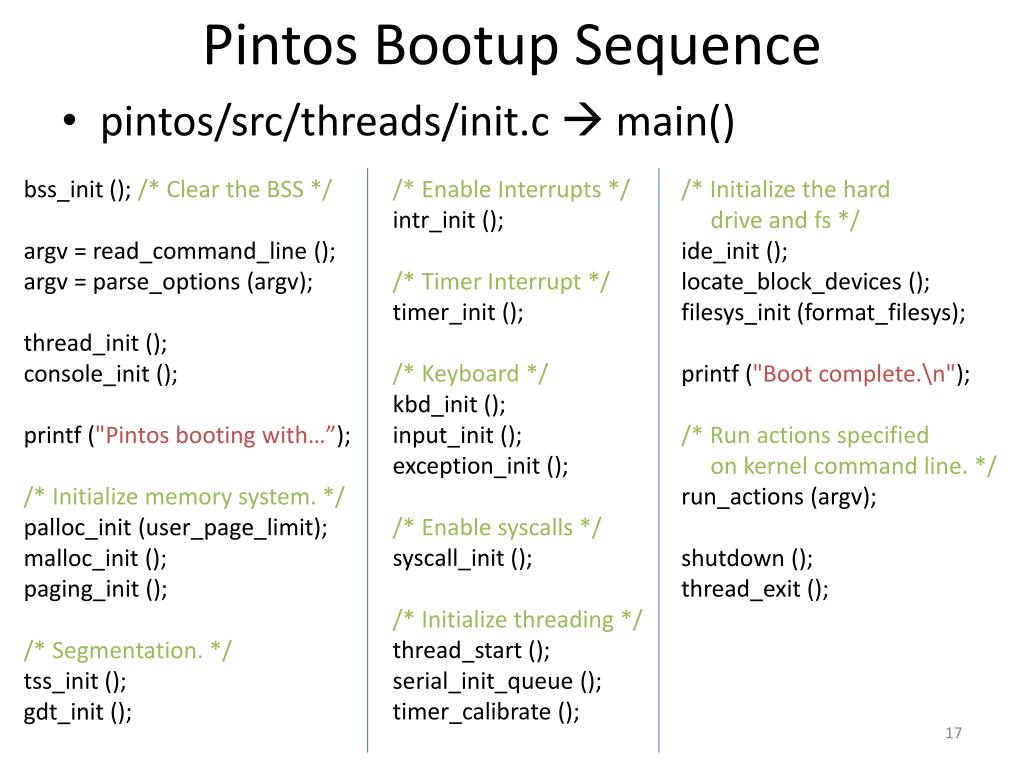 Pintos Bootup Sequence

• pintos/src/threads/init.c → main()

bss_init (); /* Clear the BSS */

argv = read_command_line ();
argv = parse_options (argv);

thread_init ();
console_init ();

printf ("Pintos booting with…”);

/* Initialize memory system. */
palloc_init (user_page_limit);
malloc_init ();
paging_init ();

/* Segmentation. */
tss_init ();
gdt_init ();

/* Enable Interrupts */
intr_init ();

/* Timer Interrupt */
timer_init ();

/* Keyboard */
kbd_init ();
input_init ();
exception_init ();

/* Enable syscalls */
syscall_init ();

/* Initialize threading */
thread_start ();
serial_init_queue ();
timer_calibrate ();

/* Initialize the hard drive and fs */
ide_init ();
locate_block_devices ();
filesys_init (format_filesys);

printf ("Boot complete.\n");

/* Run actions specified on kernel command line. */
run_actions (argv);

shutdown ();
thread_exit ();

17